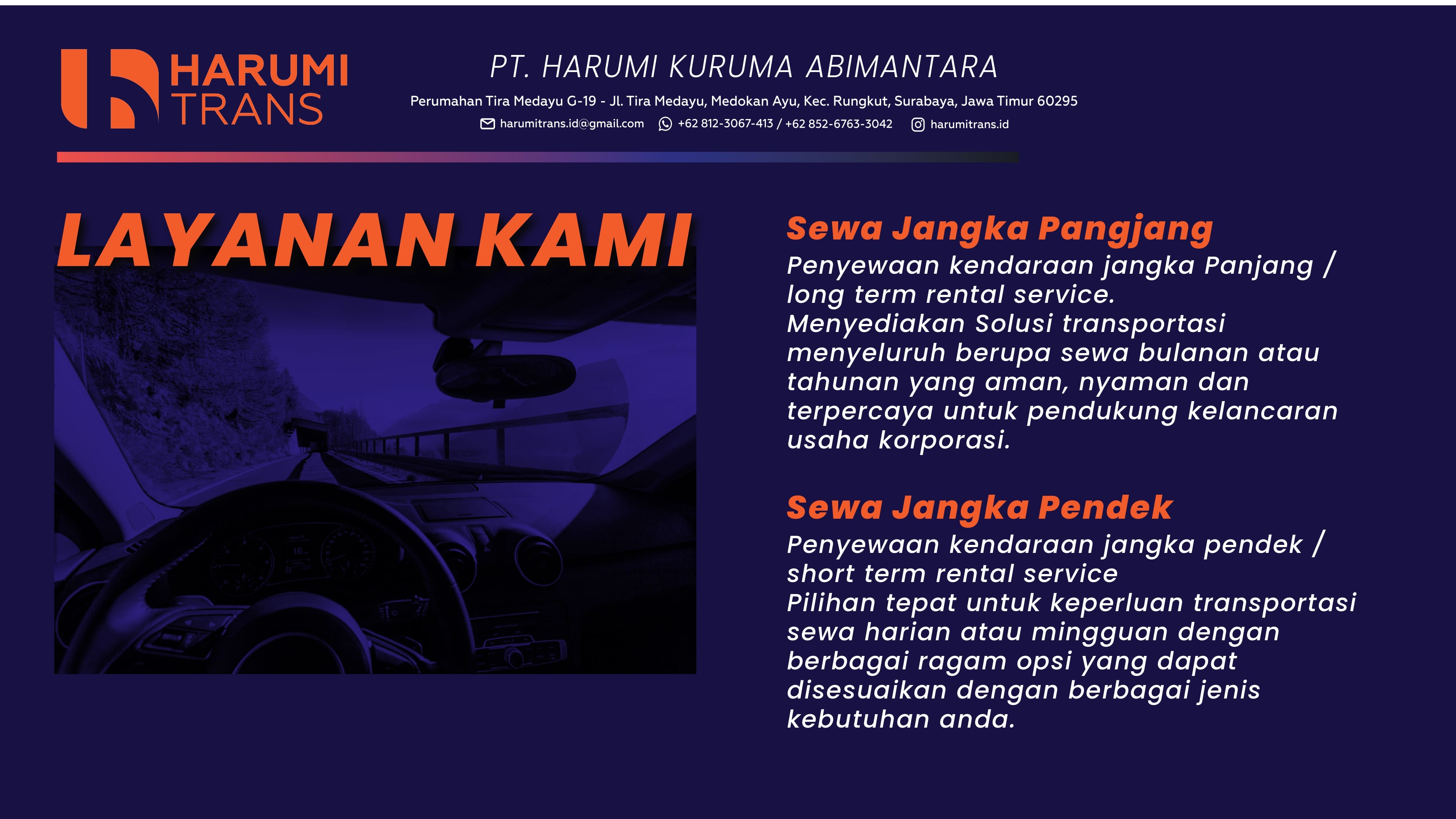 HARUMI TRANS

PT. HARUMI KURUMA ABIMANTARA

Perumahan Tira Medayu G-19 - Jl. Tira Medayu, Medokan Ayu, Kec. Rungkut, Surabaya, Jawa Timur 60295

harumitrans.id@gmail.com +62 812-3067-413 / +62 852-6763-3042 harumitrans.id

LAYANAN KAMI

Sewa Jangka Pangjang

Penyewaan kendaraan jangka Panjang / long term rental service.
Menyediakan Solusi transportasi menyeluruh berupa sewa bulanan atau tahunan yang aman, nyaman dan terpercaya untuk pendukung kelancaran usaha korporasi.

Sewa Jangka Pendek

Penyewaan kendaraan jangka pendek / short term rental service
Pilihan tepat untuk keperluan transportasi sewa harian atau mingguan dengan berbagai ragam opsi yang dapat disesuaikan dengan berbagai jenis kebutuhan anda.